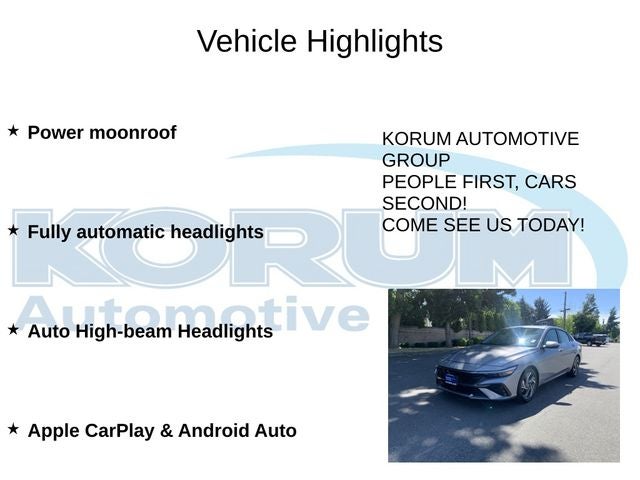 Vehicle Highlights

★ Power moonroof

★ Fully automatic headlights

★ Auto High-beam Headlights

★ Apple CarPlay & Android Auto

KORUM AUTOMOTIVE GROUP
PEOPLE FIRST, CARS SECOND!
COME SEE US TODAY!

KORUM
Automotive